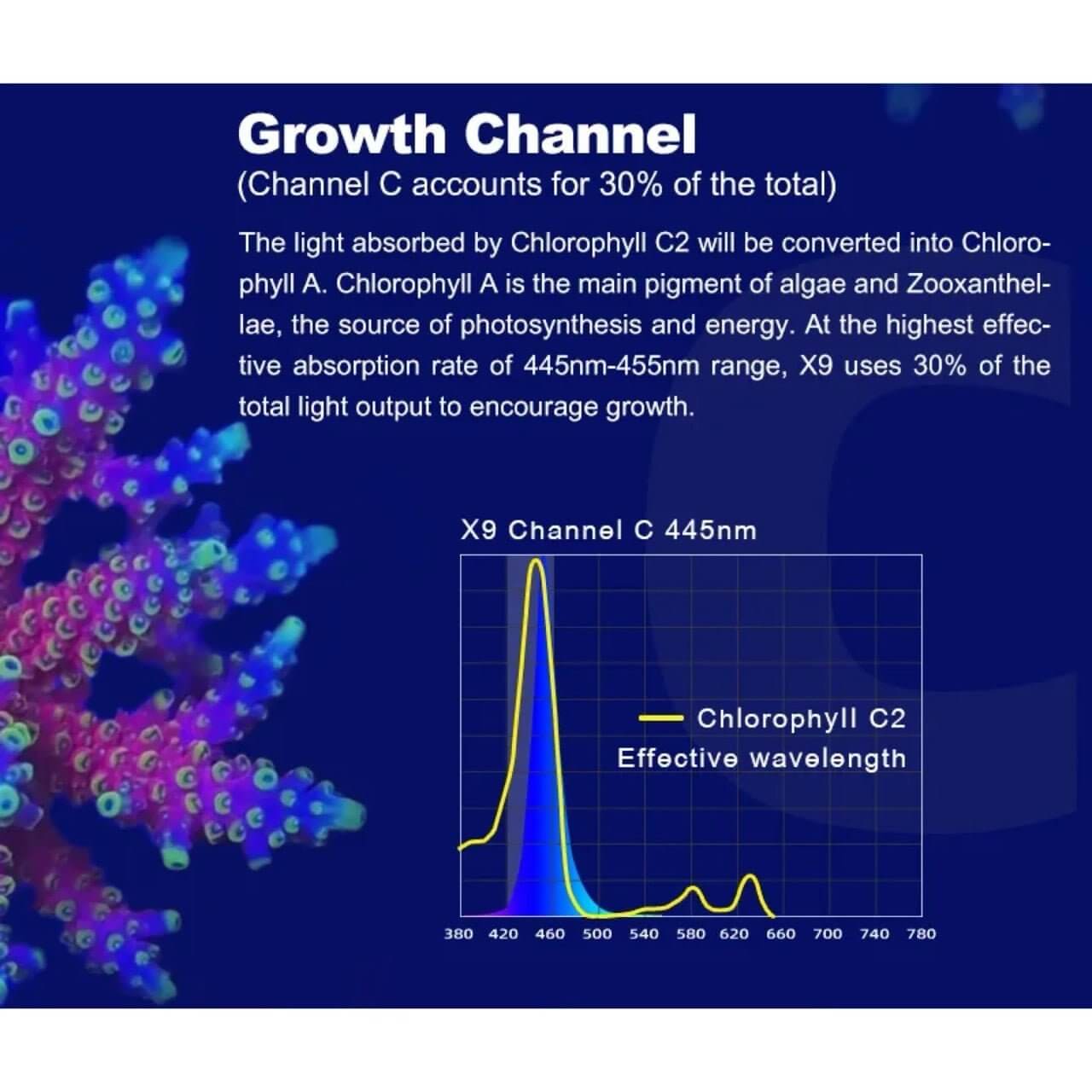 Growth Channel
(Channel C accounts for 30% of the total)

The light absorbed by Chlorophyll C2 will be converted into Chlorophyll A. Chlorophyll A is the main pigment of algae and Zooxanthellae, the source of photosynthesis and energy. At the highest effective absorption rate of 445nm-455nm range, X9 uses 30% of the total light output to encourage growth.

X9 Channel C 445nm

Chlorophyll C2
Effective wavelength

380 420 460 500 540 580 620 660 700 740 780